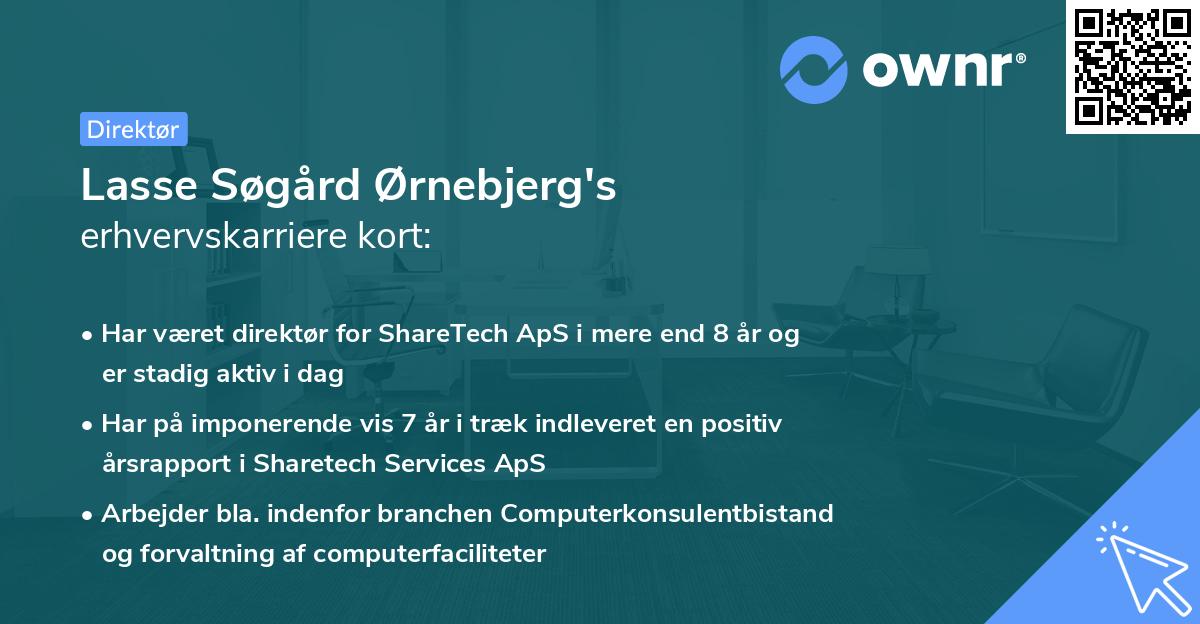 ownr®

Direktør

Lasse Søgård Ørnebjerg's
erhvervskarriere kort:

• Har været direktør for ShareTech ApS i mere end 8 år og er stadig aktiv i dag

• Har på imponerende vis 7 år i træk indleveret en positiv årsrapport i Sharetech Services ApS

• Arbejder bla. indenfor branchen Computerkonsulentbistand og forvaltning af computerfaciliteter